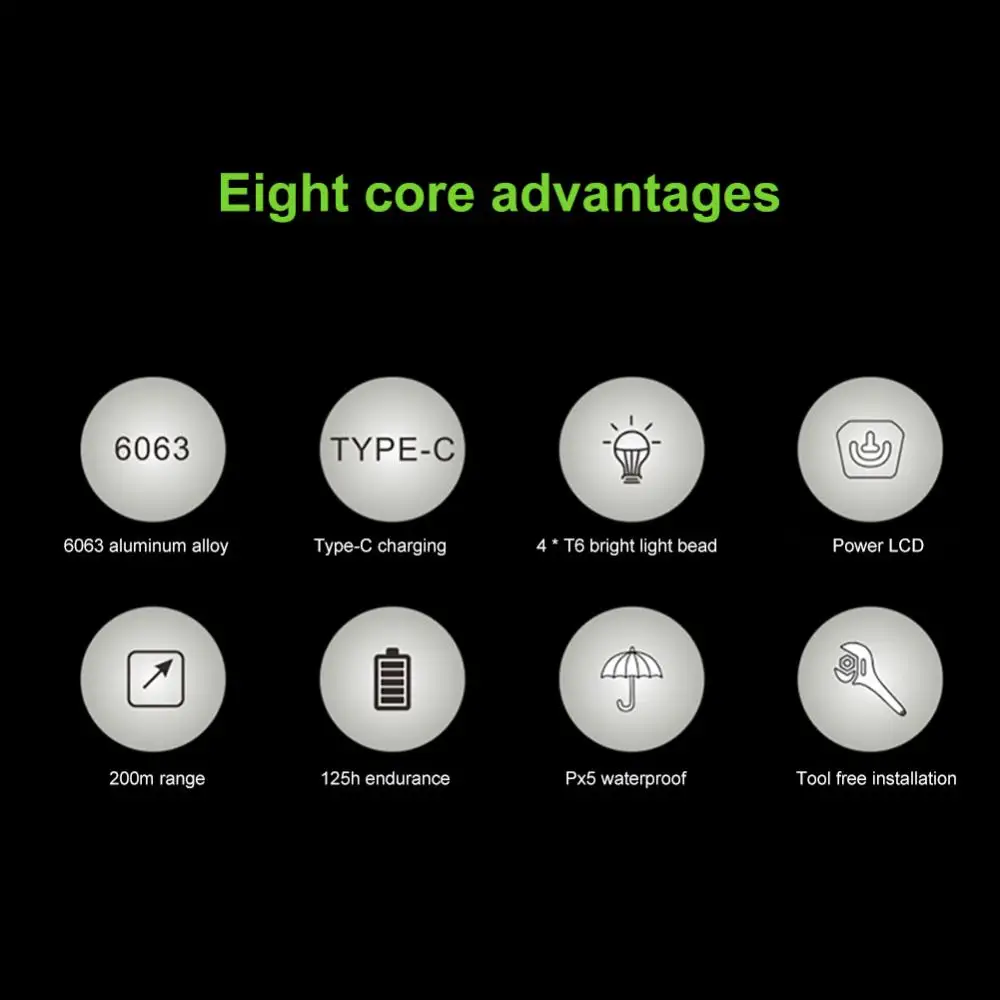 Eight core advantages

6063

6063 aluminum alloy

TYPE-C

Type-C charging

4 * T6 bright light bead

Power LCD

200m range

125h endurance

Px5 waterproof

Tool free installation